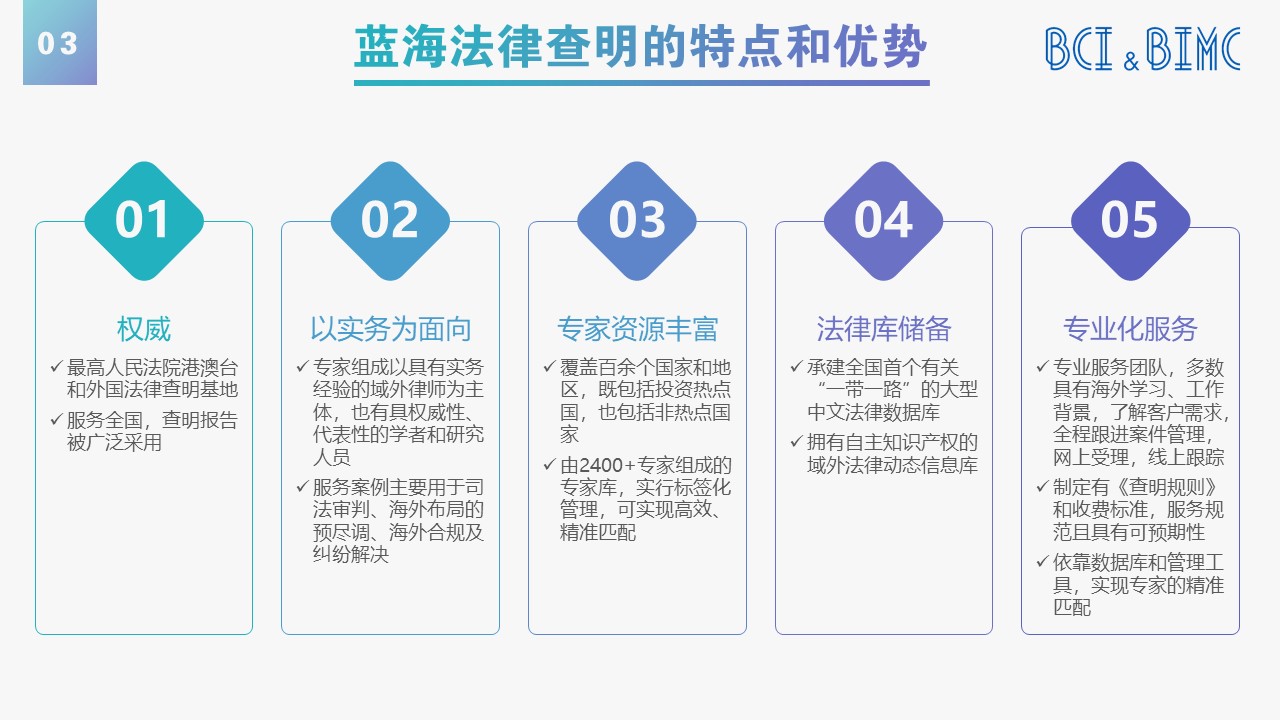 03

蓝海法律查明的特点和优势

BCI & BIMC

01

权威

✓ 最高人民法院港澳台和外国法律查明基地

✓ 服务全国，查明报告被广泛采用

02

以实务为面向

✓ 专家组成以具有实务经验的域外律师为主体，也有具权威性、代表性的学者和研究人员

✓ 服务案例主要用于司法审判、海外布局的预尽调、海外合规及纠纷解决

03

专家资源丰富

✓ 覆盖百余个国家和地区，既包括投资热点国，也包括非热点国家

✓ 由2400+专家组成的专家库，实行标签化管理，可实现高效、精准匹配

04

法律库储备

✓ 承建全国首个有关“一带一路”的大型中文法律数据库

✓ 拥有自主知识产权的域外法律动态信息库

05

专业化服务

✓ 专业服务团队，多数具有海外学习、工作背景，了解客户需求，全程跟进案件管理，网上受理，线上跟踪

✓ 制定有《查明规则》和收费标准，服务规范且具有可预期性

✓ 依靠数据库和管理工具，实现专家的精准匹配